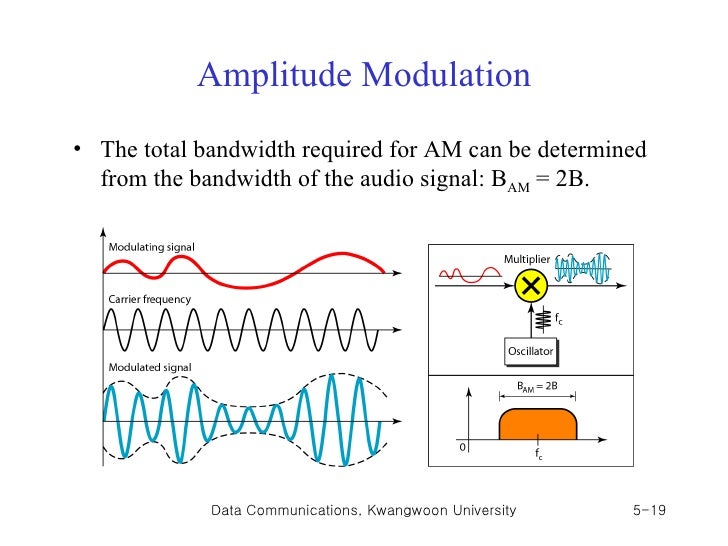 Amplitude Modulation

• The total bandwidth required for AM can be determined from the bandwidth of the audio signal: $B_{AM} = 2B$.

Modulating signal

Carrier frequency

Modulated signal

Multiplier

$f_c$

Oscillator

$B_{AM} = 2B$

0

$f_c$

Data Communications, Kwangwoon University

5-19